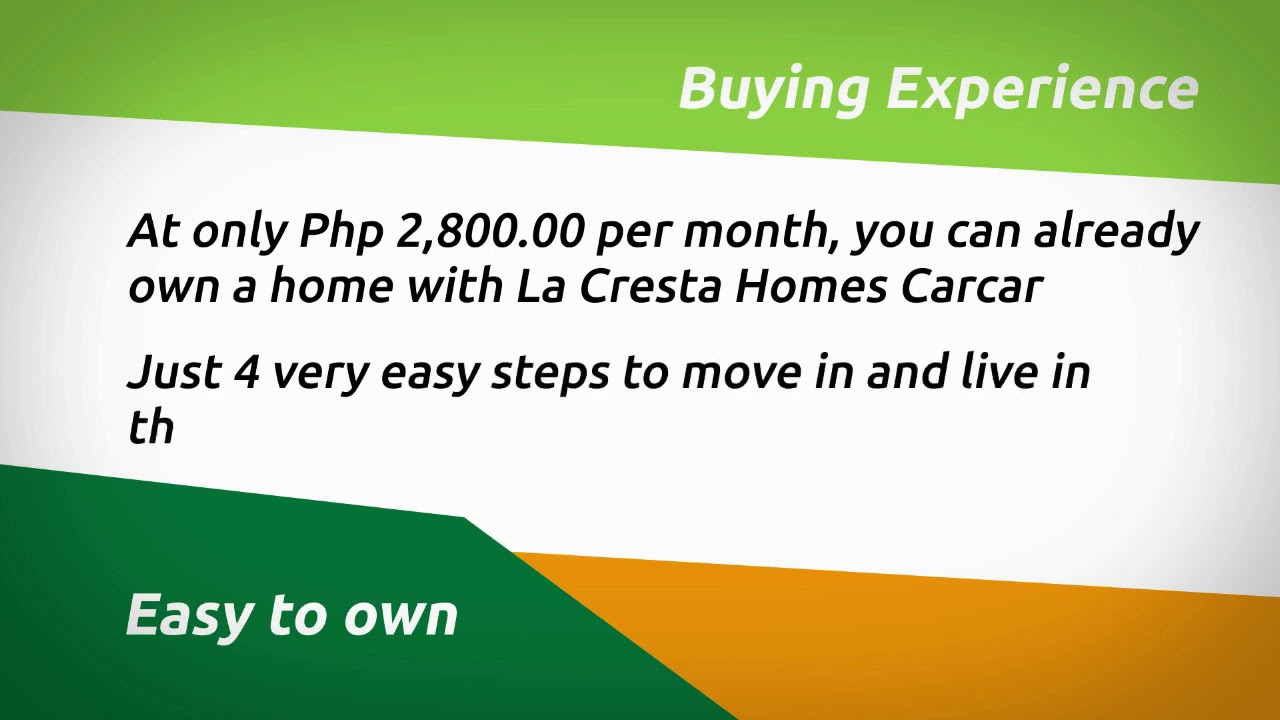 Buying Experience

At only Php 2,800.00 per month, you can already own a home with La Cresta Homes Carcar

Just 4 very easy steps to move in and live in th

Easy to own